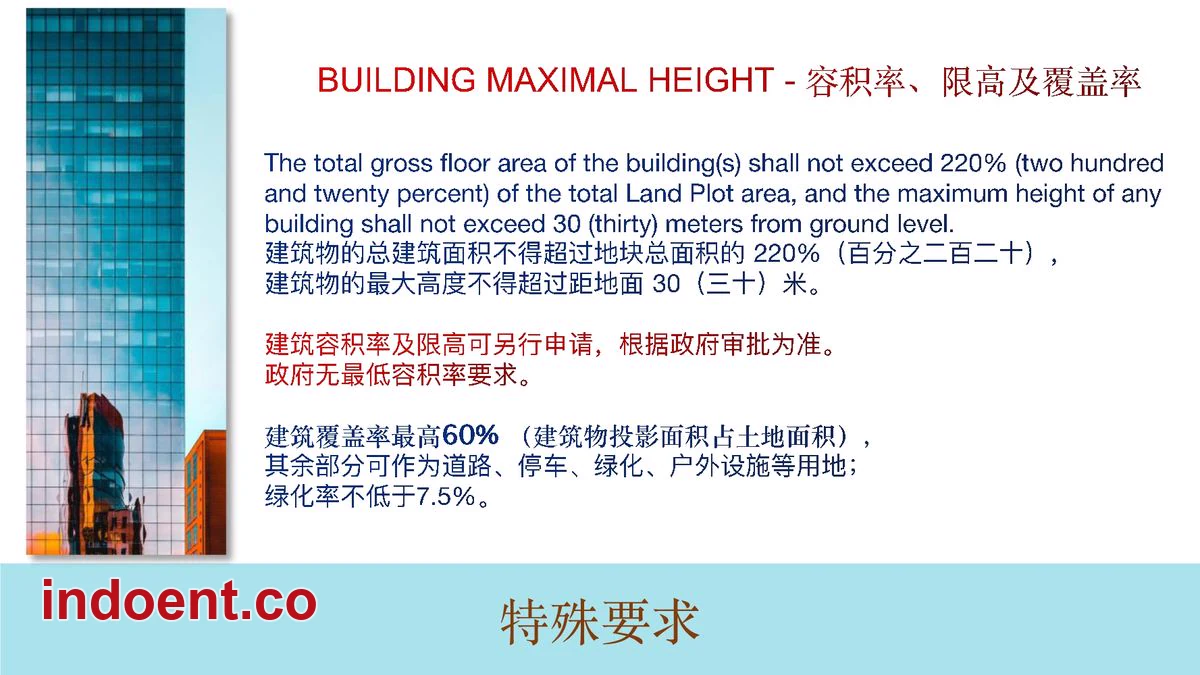 BUILDING MAXIMAL HEIGHT - 容积率、限高及覆盖率

The total gross floor area of the building(s) shall not exceed 220% (two hundred and twenty percent) of the total Land Plot area, and the maximum height of any building shall not exceed 30 (thirty) meters from ground level.
建筑物的总建筑面积不得超过地块总面积的 220%（百分之二百二十），
建筑物的最大高度不得超过距地面 30（三十）米。

建筑容积率及限高可另行申请，根据政府审批为准。
政府无最低容积率要求。

建筑覆盖率最高60%（建筑物投影面积占土地面积），
其余部分可作为道路、停车、绿化、户外设施等用地；
绿化率不低于7.5%。

indoent.co

特殊要求